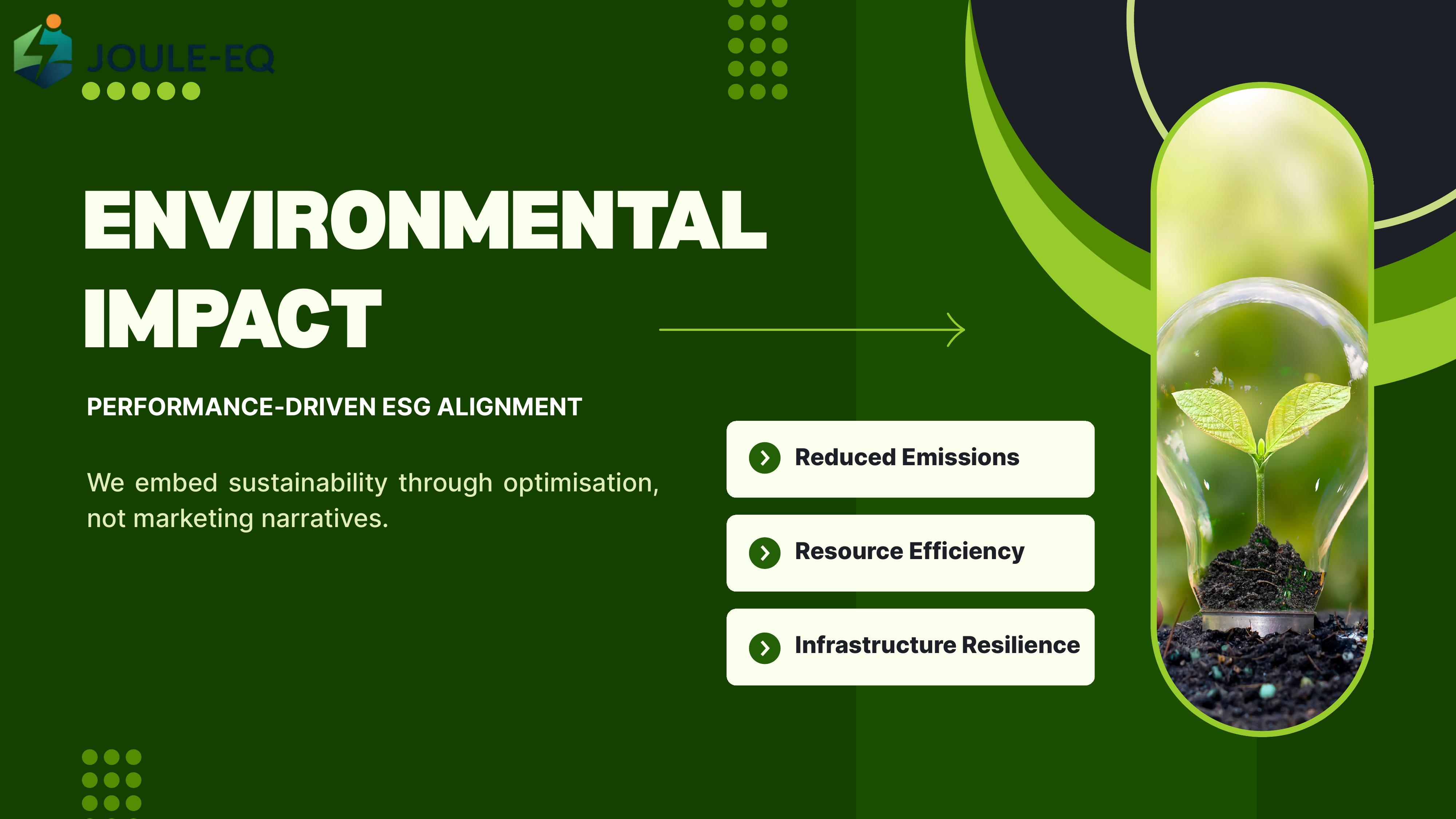 JOULE-EQ

ENVIRONMENTAL IMPACT

PERFORMANCE-DRIVEN ESG ALIGNMENT

We embed sustainability through optimisation, not marketing narratives.

Reduced Emissions

Resource Efficiency

Infrastructure Resilience